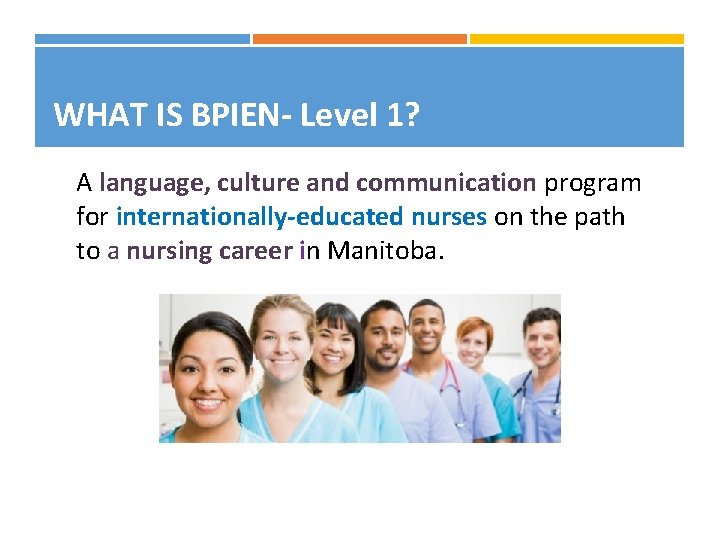 WHAT IS BPIEN- Level 1?

A language, culture and communication program for internationally-educated nurses on the path to a nursing career in Manitoba.